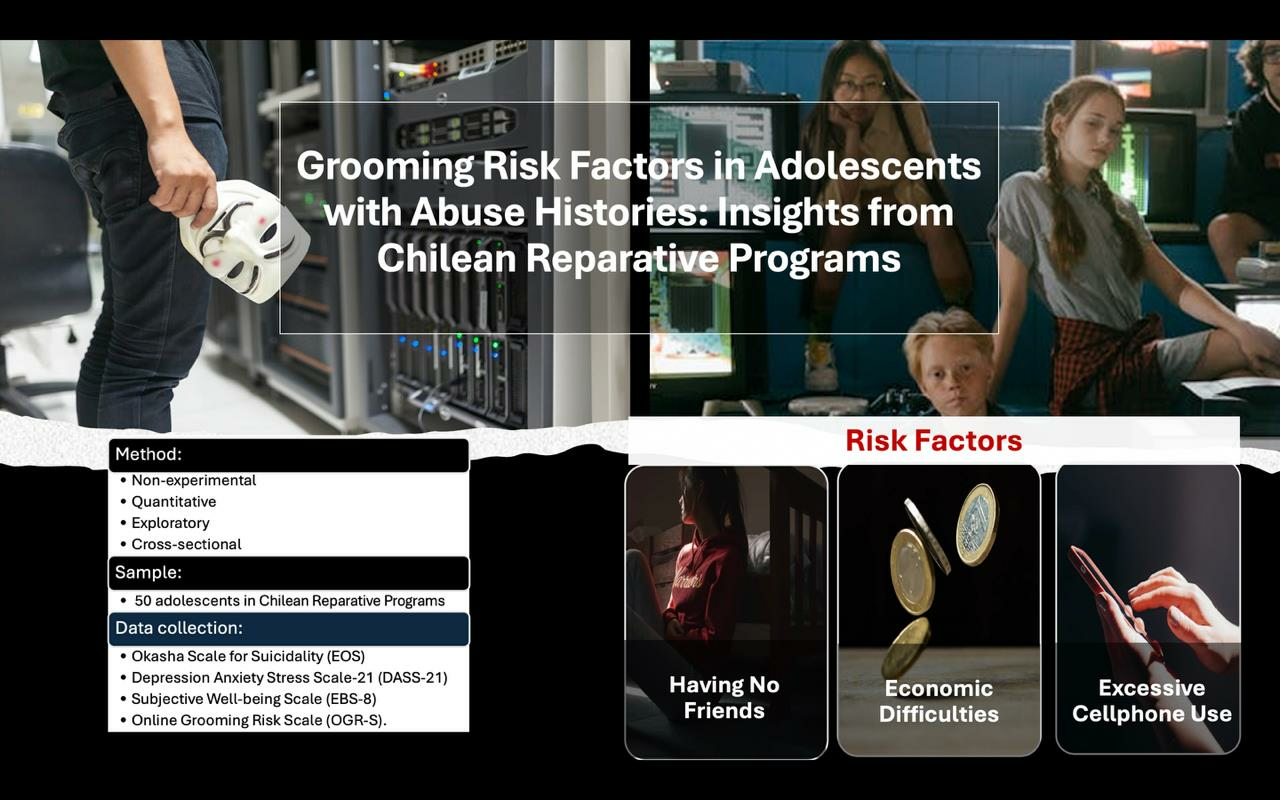 Grooming Risk Factors in Adolescents with Abuse Histories: Insights from Chilean Reparative Programs

Method:
• Non-experimental
• Quantitative
• Exploratory
• Cross-sectional

Sample:
• 50 adolescents in Chilean Reparative Programs

Data collection:
• Okasha Scale for Suicidality (EOS)
• Depression Anxiety Stress Scale-21 (DASS-21)
• Subjective Well-being Scale (EBS-8)
• Online Grooming Risk Scale (OGR-S).

Risk Factors

Having No Friends

Economic Difficulties

Excessive Cellphone Use